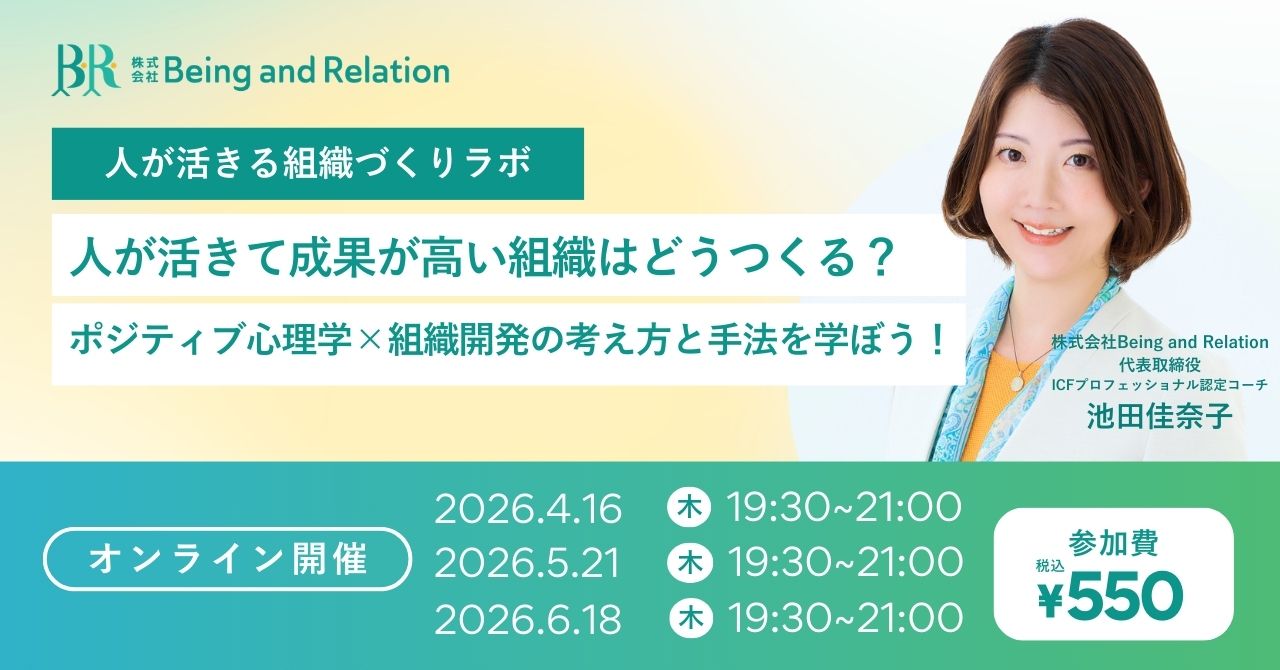 BR 株式会社 Being and Relation

人が活きる組織づくりラボ

人が活きて成果が高い組織はどうつくる？

ポジティブ心理学×組織開発の考え方と手法を学ぼう！

株式会社Being and Relation
代表取締役
ICFプロフェッショナル認定コーチ
池田佳奈子

オンライン開催

2026.4.16 木 19:30~21:00
2026.5.21 木 19:30~21:00
2026.6.18 木 19:30~21:00

参加費
税込
¥550